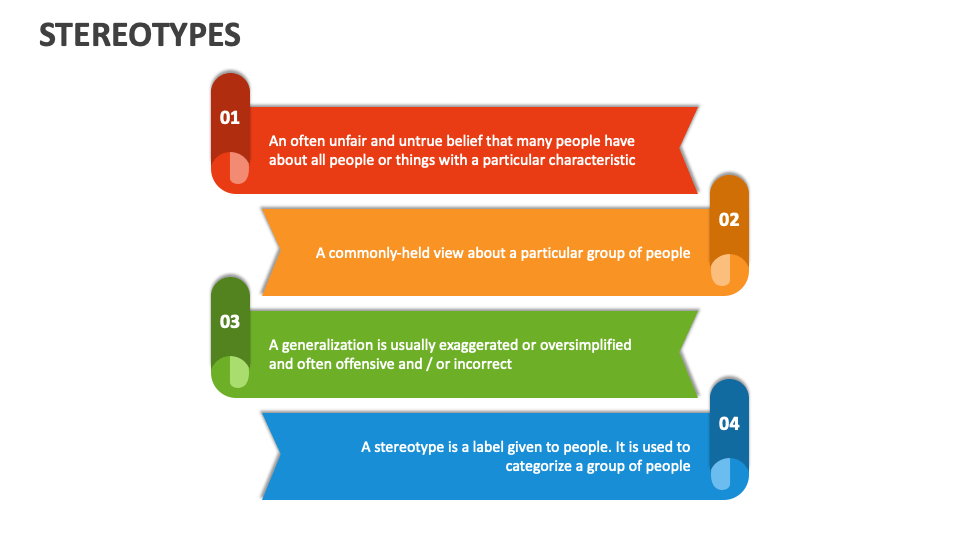 STEREOTYPES

01

An often unfair and untrue belief that many people have about all people or things with a particular characteristic

02

A commonly-held view about a particular group of people

03

A generalization is usually exaggerated or oversimplified and often offensive and / or incorrect

04

A stereotype is a label given to people. It is used to categorize a group of people